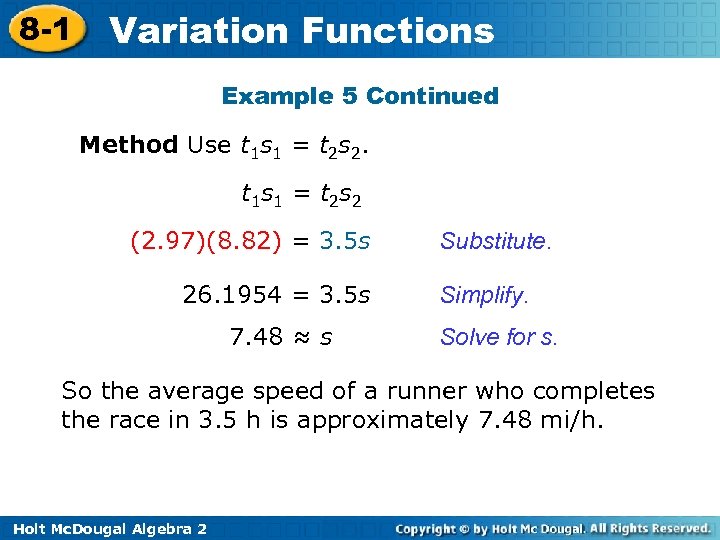 8-1 Variation Functions

Example 5 Continued

Method Use $t_1s_1 = t_2s_2$.

$t_1s_1 = t_2s_2$

$(2.97)(8.82) = 3.5s$ Substitute.

$26.1954 = 3.5s$ Simplify.

$7.48 \approx s$ Solve for s.

So the average speed of a runner who completes the race in 3.5 h is approximately 7.48 mi/h.

Holt McDougal Algebra 2

Copyright © by Holt Mc Dougal. All Rights Reserved.